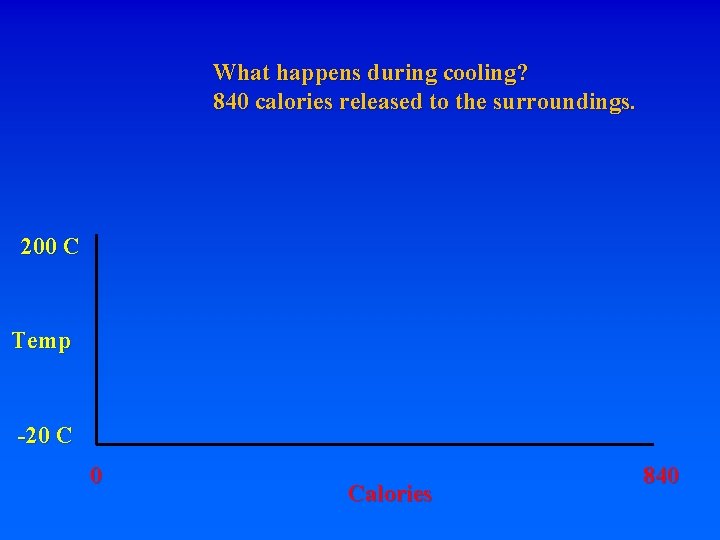 What happens during cooling?
840 calories released to the surroundings.

200 C

Temp

-20 C

0

840

Calories